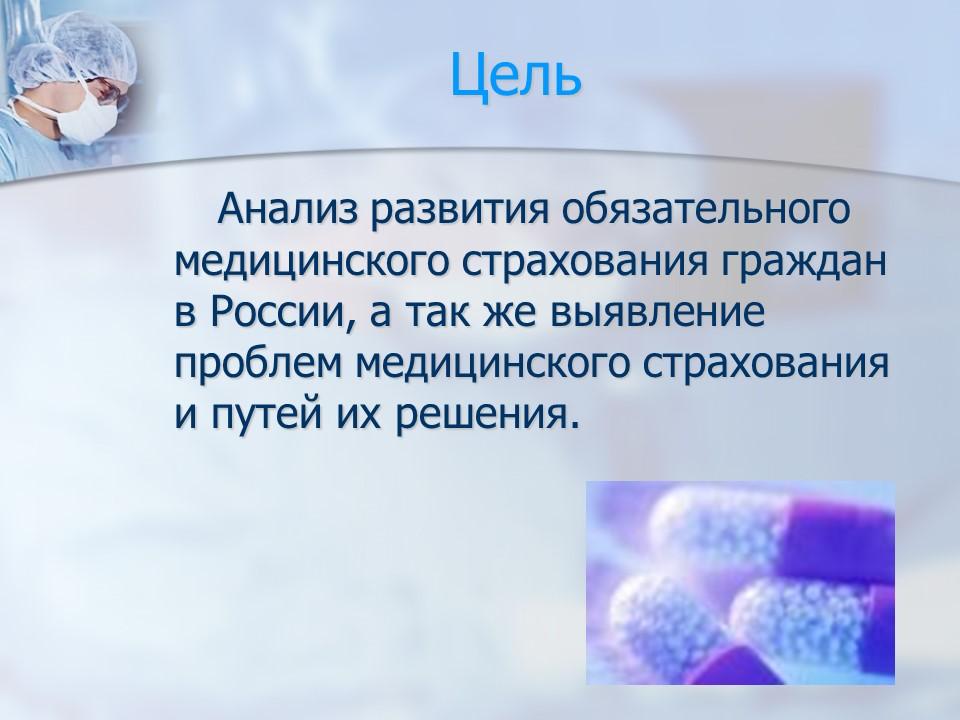 Цель

Анализ развития обязательного медицинского страхования граждан в России, а так же выявление проблем медицинского страхования и путей их решения.